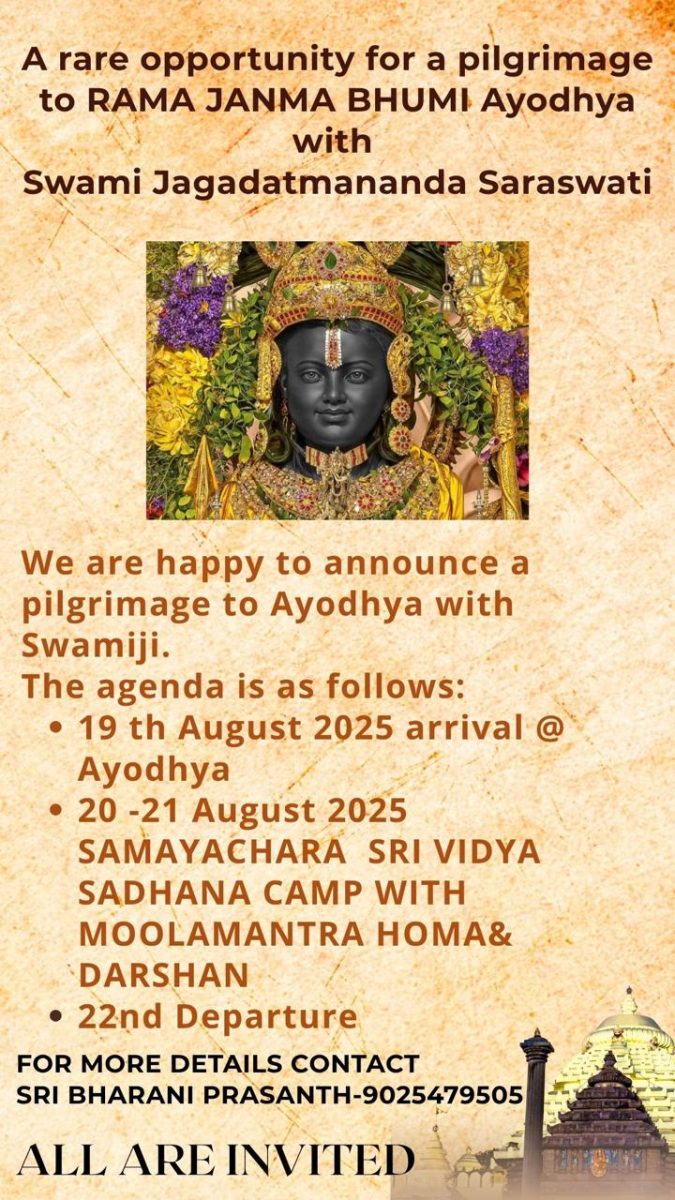 A rare opportunity for a pilgrimage to RAMA JANMA BHUMI Ayodhya with
Swami Jagadatmananda Saraswati

We are happy to announce a pilgrimage to Ayodhya with Swamiji.
The agenda is as follows:
• 19 th August 2025 arrival @ Ayodhya
• 20 -21 August 2025 SAMAYACHARA SRI VIDYA SADHANA CAMP WITH MOOLAMANTRA HOMA& DARSHAN
• 22nd Departure

FOR MORE DETAILS CONTACT
SRI BHARANI PRASANTH-9025479505

ALL ARE INVITED